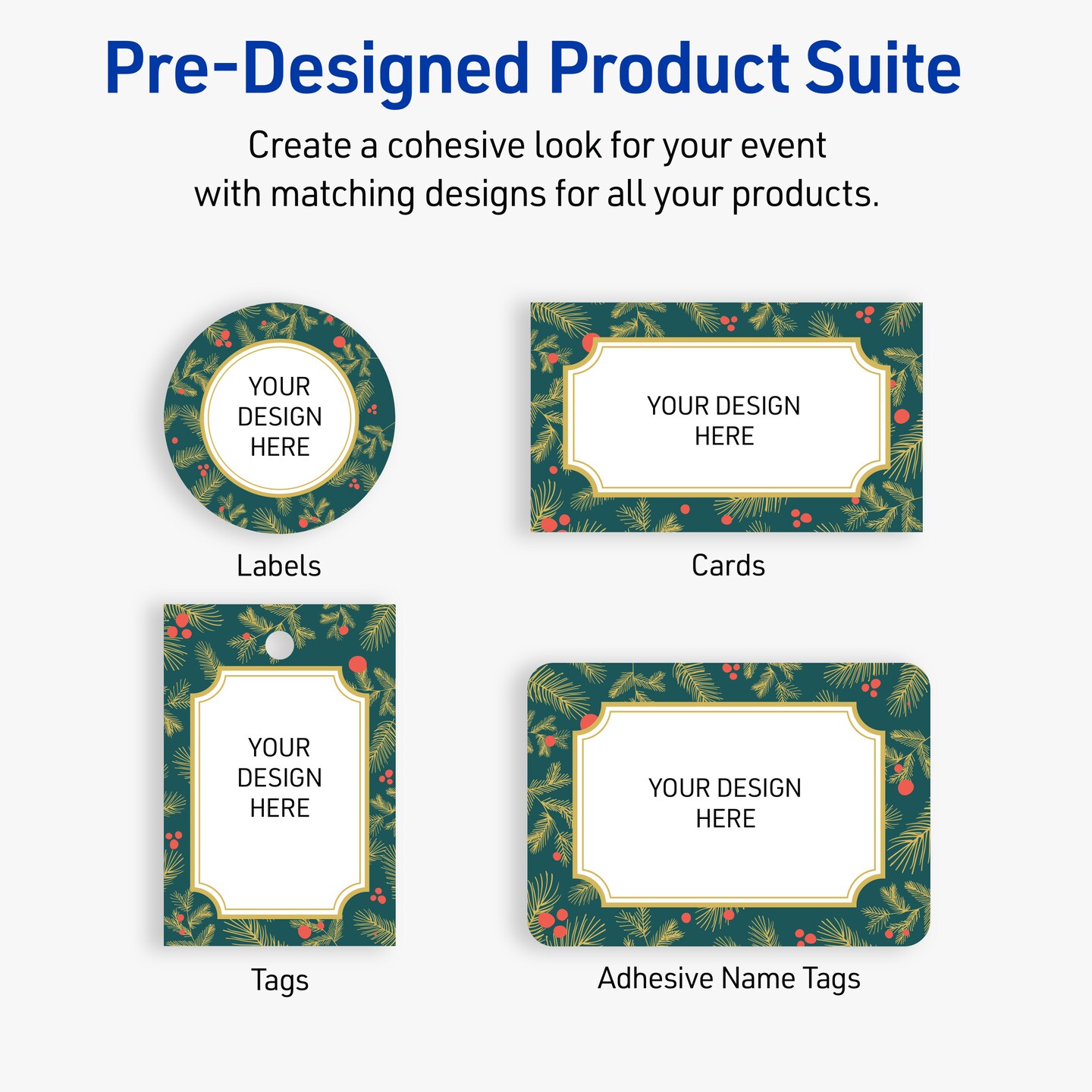 Pre-Designed Product Suite

Create a cohesive look for your event with matching designs for all your products.

YOUR DESIGN HERE

Labels

YOUR DESIGN HERE

Cards

YOUR DESIGN HERE

Tags

YOUR DESIGN HERE

Adhesive Name Tags